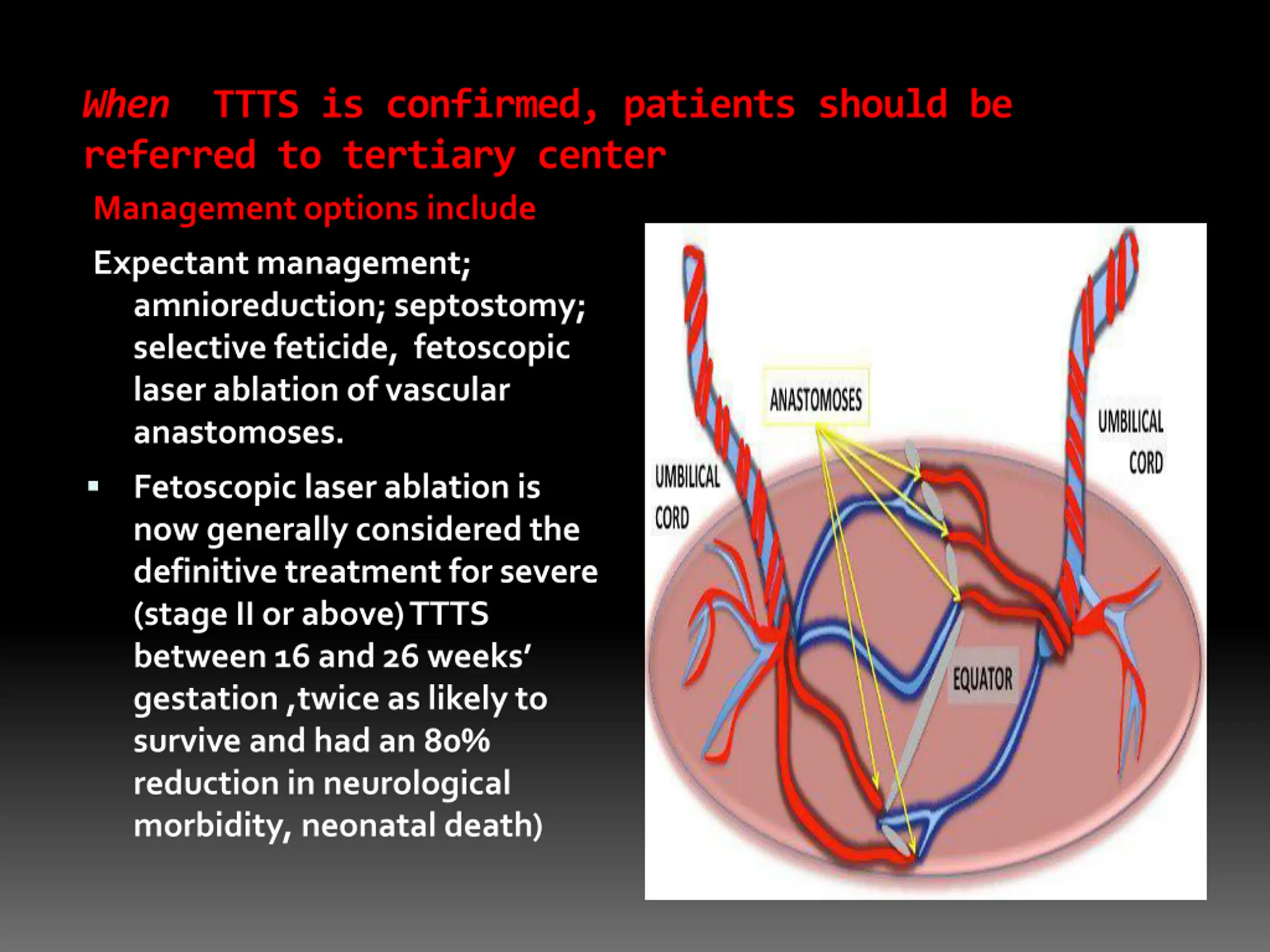 When TTTS is confirmed, patients should be referred to tertiary center

Management options include

Expectant management; amnioreduction; septostomy; selective feticide, fetoscopic laser ablation of vascular anastomoses.

▪ Fetoscopic laser ablation is now generally considered the definitive treatment for severe (stage II or above) TTTS between 16 and 26 weeks' gestation ,twice as likely to survive and had an 80% reduction in neurological morbidity, neonatal death)

ANASTOMOSES

UMBILICAL CORD

UMBILICAL CORD

EQUATOR